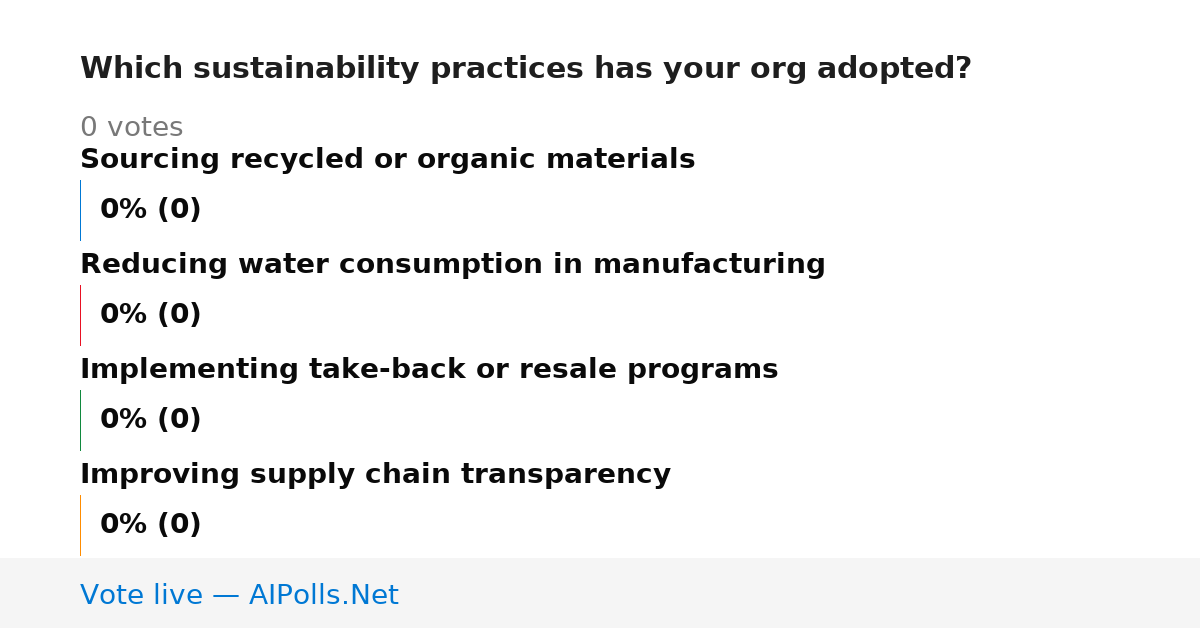 Which sustainability practices has your org adopted?

0 votes

Sourcing recycled or organic materials

0% (0)

Reducing water consumption in manufacturing

0% (0)

Implementing take-back or resale programs

0% (0)

Improving supply chain transparency

0% (0)

Vote live — AIPolls.Net